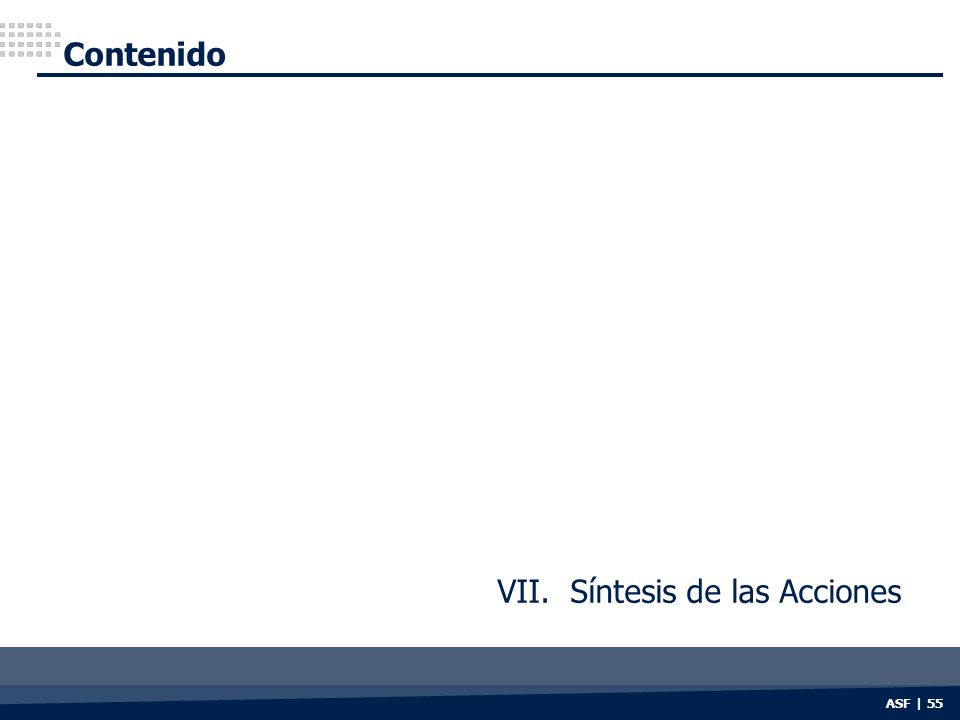 Contenido

VII. Síntesis de las Acciones

ASF | 55